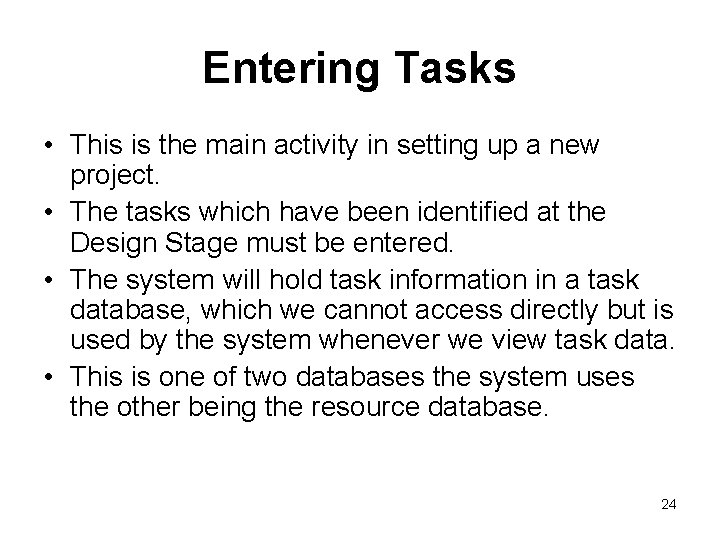 Entering Tasks

• This is the main activity in setting up a new project.
• The tasks which have been identified at the Design Stage must be entered.
• The system will hold task information in a task database, which we cannot access directly but is used by the system whenever we view task data.
• This is one of two databases the system uses the other being the resource database.

24